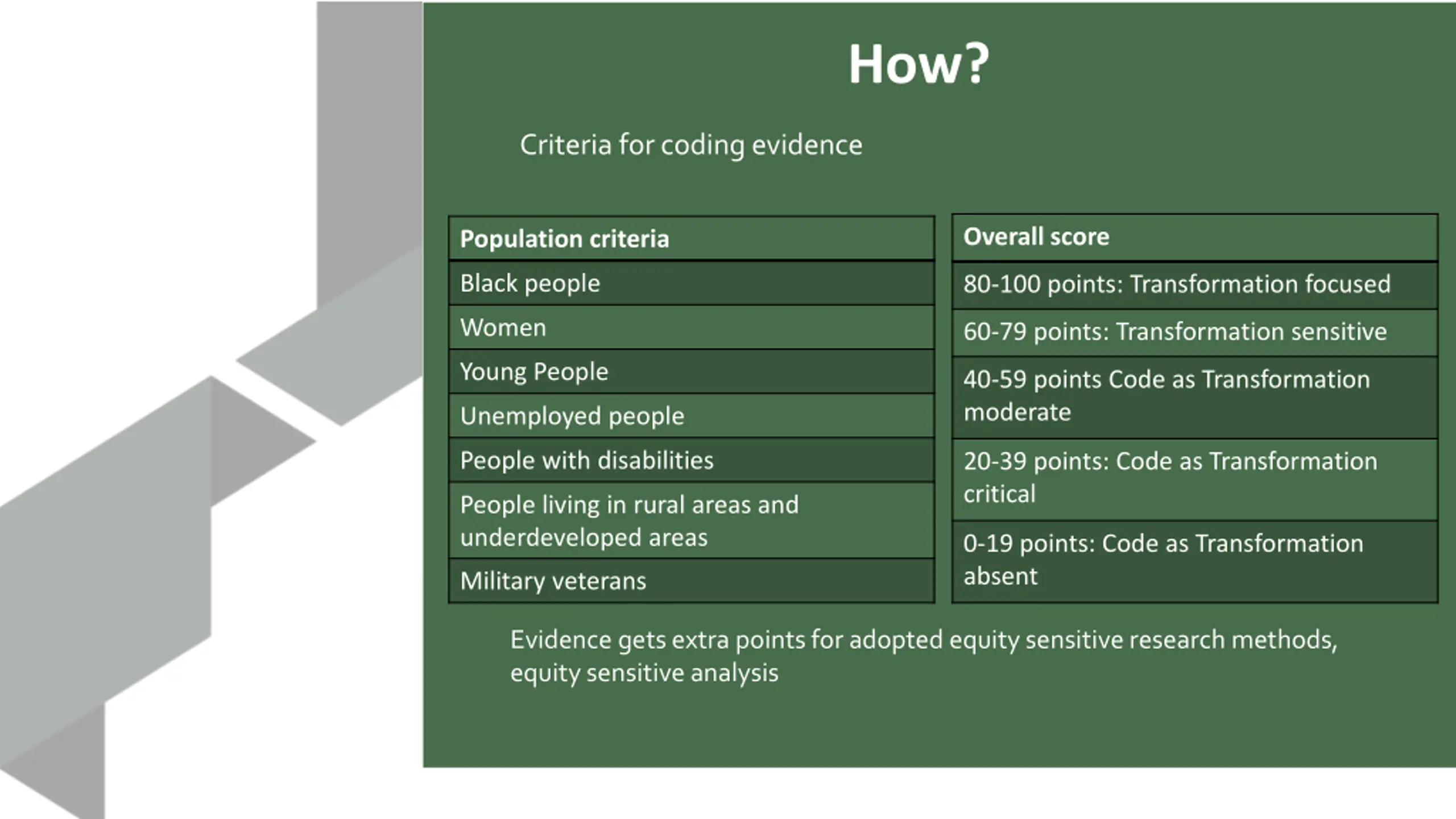 How?

Criteria for coding evidence

| Population criteria |
|---|
| Black people |
| Women |
| Young People |
| Unemployed people |
| People with disabilities |
| People living in rural areas and underdeveloped areas |
| Military veterans |

| Overall score |
|---|
| 80-100 points: Transformation focused |
| 60-79 points: Transformation sensitive |
| 40-59 points Code as Transformation moderate |
| 20-39 points: Code as Transformation critical |
| 0-19 points: Code as Transformation absent |

Evidence gets extra points for adopted equity sensitive research methods, equity sensitive analysis